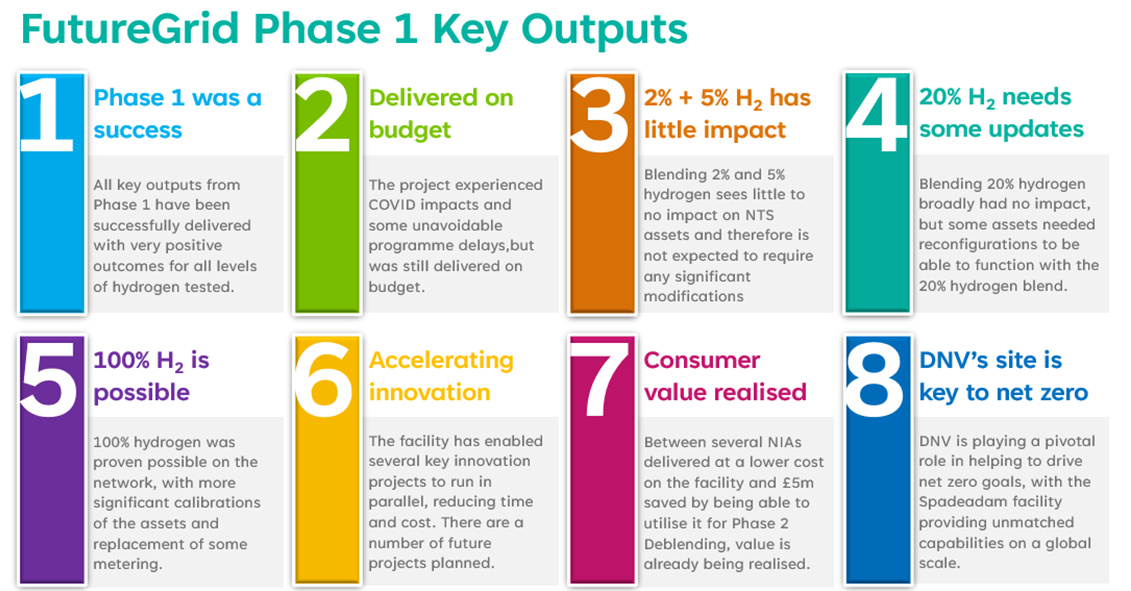 FutureGrid Phase 1 Key Outputs

1

Phase 1 was a success

All key outputs from Phase 1 have been successfully delivered with very positive outcomes for all levels of hydrogen tested.

2

Delivered on budget

The project experienced COVID impacts and some unavoidable programme delays,but was still delivered on budget.

3

2% + 5% $H_2$ has little impact

Blending 2% and 5% hydrogen sees little to no impact on NTS assets and therefore is not expected to require any significant modifications

4

20% $H_2$ needs some updates

Blending 20% hydrogen broadly had no impact, but some assets needed reconfigurations to be able to function with the 20% hydrogen blend.

5

100% $H_2$ is possible

100% hydrogen was proven possible on the network, with more significant calibrations of the assets and replacement of some metering.

6

Accelerating innovation

The facility has enabled several key innovation projects to run in parallel, reducing time and cost. There are a number of future projects planned.

7

Consumer value realised

Between several NIAs delivered at a lower cost on the facility and £5m saved by being able to utilise it for Phase 2 Deblending, value is already being realised.

8

DNV's site is key to net zero

DNV is playing a pivotal role in helping to drive net zero goals, with the Spadeadam facility providing unmatched capabilities on a global scale.